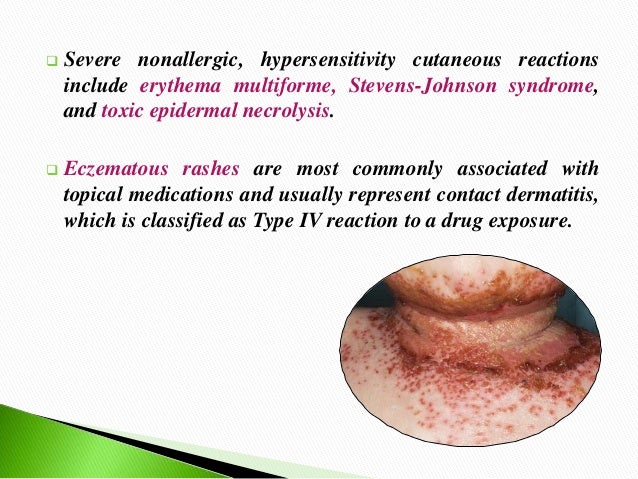 ❑ Severe nonallergic, hypersensitivity cutaneous reactions include erythema multiforme, Stevens-Johnson syndrome, and toxic epidermal necrolysis.

❑ Eczematous rashes are most commonly associated with topical medications and usually represent contact dermatitis, which is classified as Type IV reaction to a drug exposure.